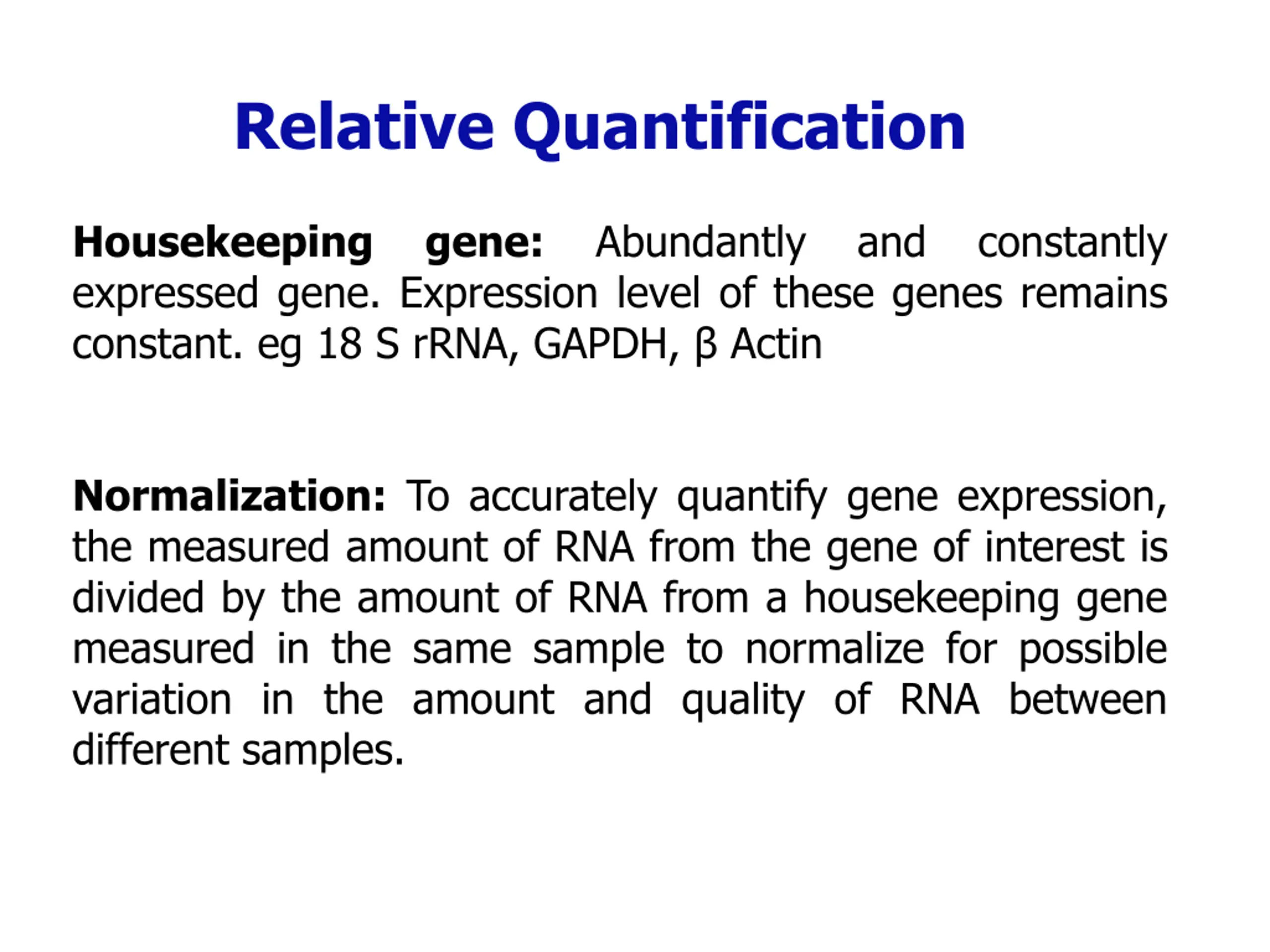 Relative Quantification

Housekeeping gene: Abundantly and constantly expressed gene. Expression level of these genes remains constant. eg 18 S rRNA, GAPDH, β Actin

Normalization: To accurately quantify gene expression, the measured amount of RNA from the gene of interest is divided by the amount of RNA from a housekeeping gene measured in the same sample to normalize for possible variation in the amount and quality of RNA between different samples.